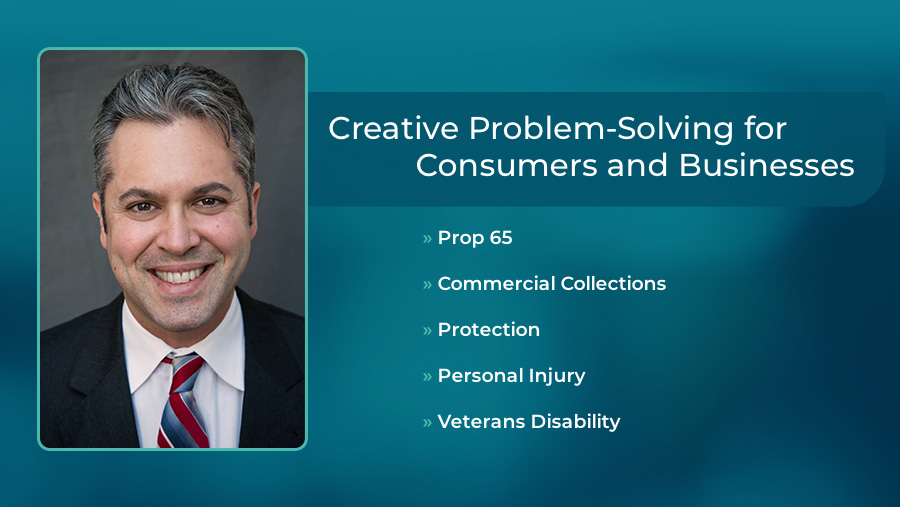 Creative Problem-Solving for Consumers and Businesses

» Prop 65

» Commercial Collections

» Protection

» Personal Injury

» Veterans Disability